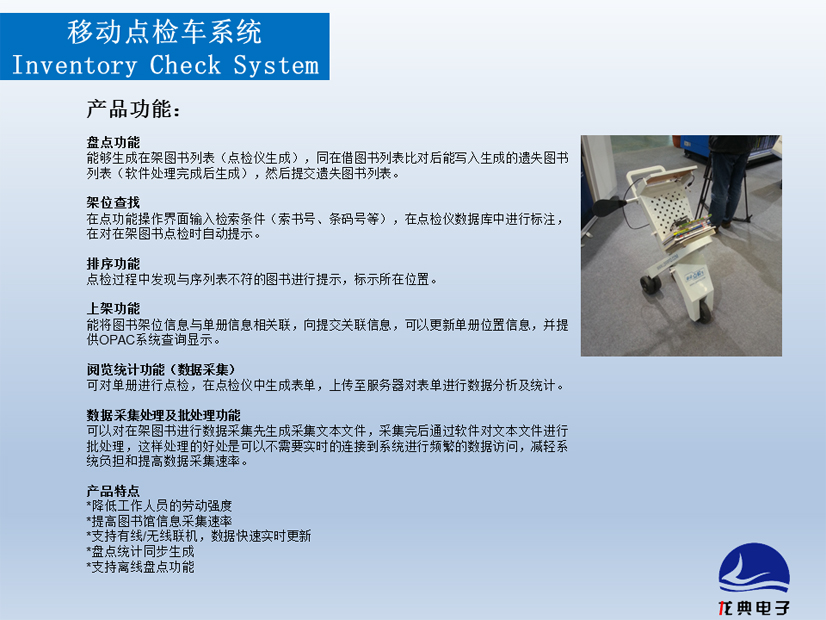 移动点检车系统
Inventory Check System

产品功能：

盘点功能
能够生成在架图书列表（点检仪生成），同在借图书列表比对后能写入生成的遗失图书列表（软件处理完成后生成），然后提交遗失图书列表。

架位查找
在点功能操作界面输入检索条件（索书号、条码号等），在点检仪数据库中进行标注，在对在架图书点检时自动提示。

排序功能
点检过程中发现与序列表不符的图书进行提示，标示所在位置。

上架功能
能将图书架位信息与单册信息相关联，向提交关联信息，可以更新单册位置信息，并提供OPAC系统查询显示。

阅览统计功能（数据采集）
可对单册进行点检，在点检仪中生成表单，上传至服务器对表单进行数据分析及统计。

数据采集处理及批处理功能
可以对在架图书进行数据采集先生成采集文本文件，采集完后通过软件对文本文件进行批处理，这样处理的好处是可以不需要实时的连接到系统进行频繁的数据访问，减轻系统负担和提高数据采集速率。

产品特点
*降低工作人员的劳动强度
*提高图书馆信息采集速率
*支持有线/无线联机，数据快速实时更新
*盘点统计同步生成
*支持离线盘点功能

龙典电子